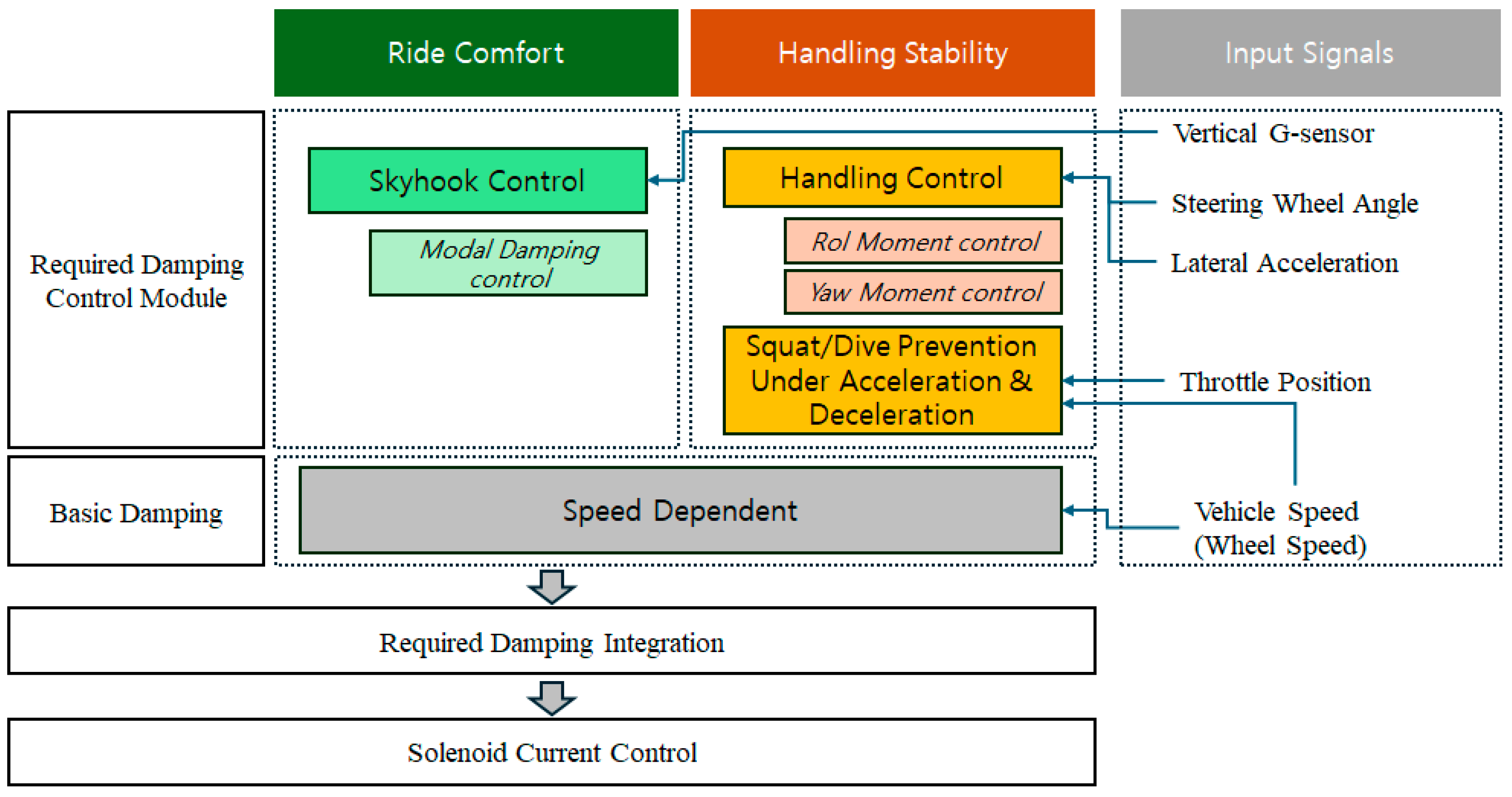 Ride Comfort

Handling Stability

Input Signals

Required Damping Control Module

Skyhook Control

Modal Damping control

Handling Control

Rol Moment control

Yaw Moment control

Squat/Dive Prevention Under Acceleration & Deceleration

Vertical G-sensor

Steering Wheel Angle

Lateral Acceleration

Throttle Position

Basic Damping

Speed Dependent

Vehicle Speed (Wheel Speed)

Required Damping Integration

Solenoid Current Control